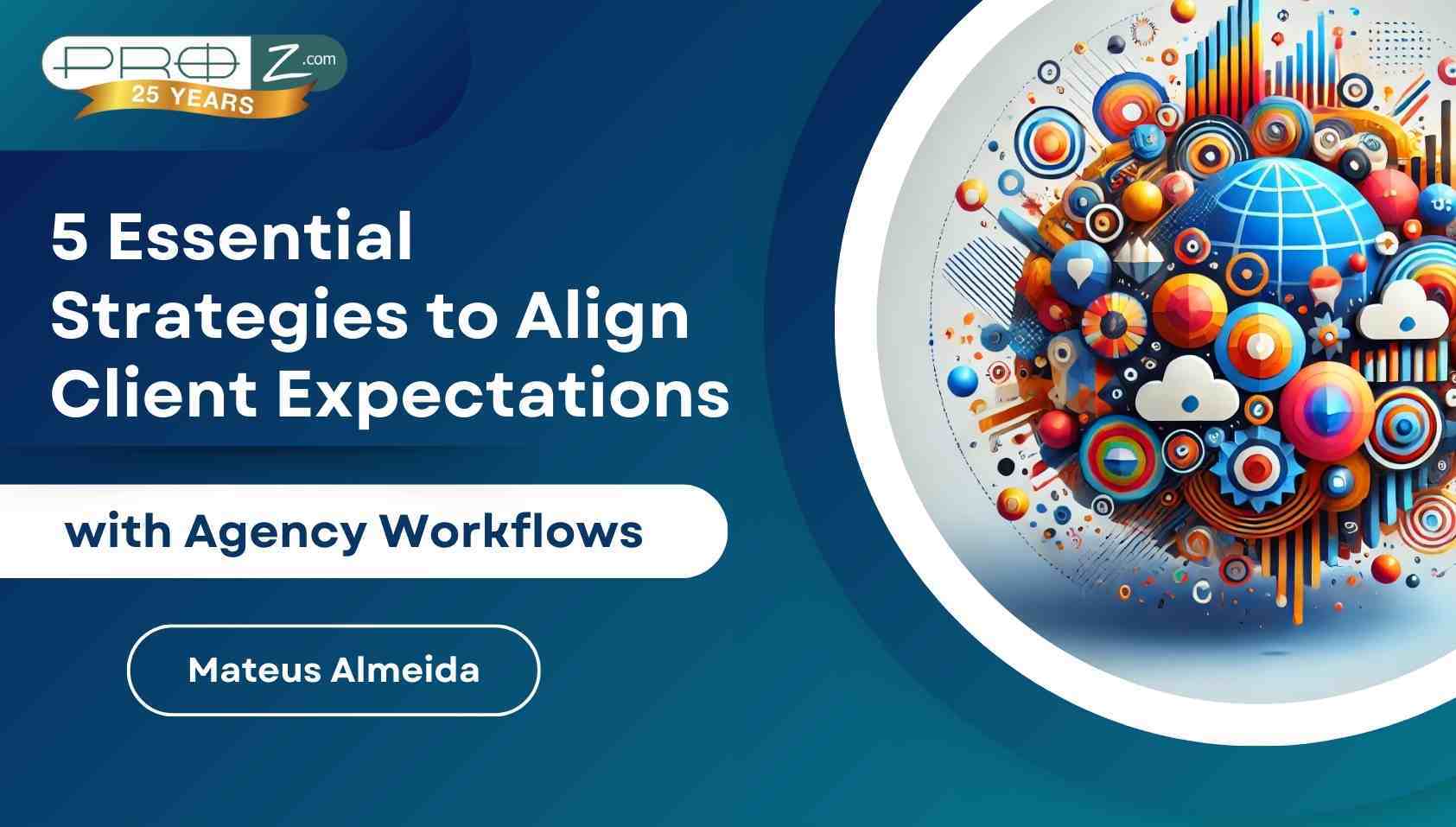 PROZ.com
25 YEARS

5 Essential Strategies to Align Client Expectations

with Agency Workflows

Mateus Almeida